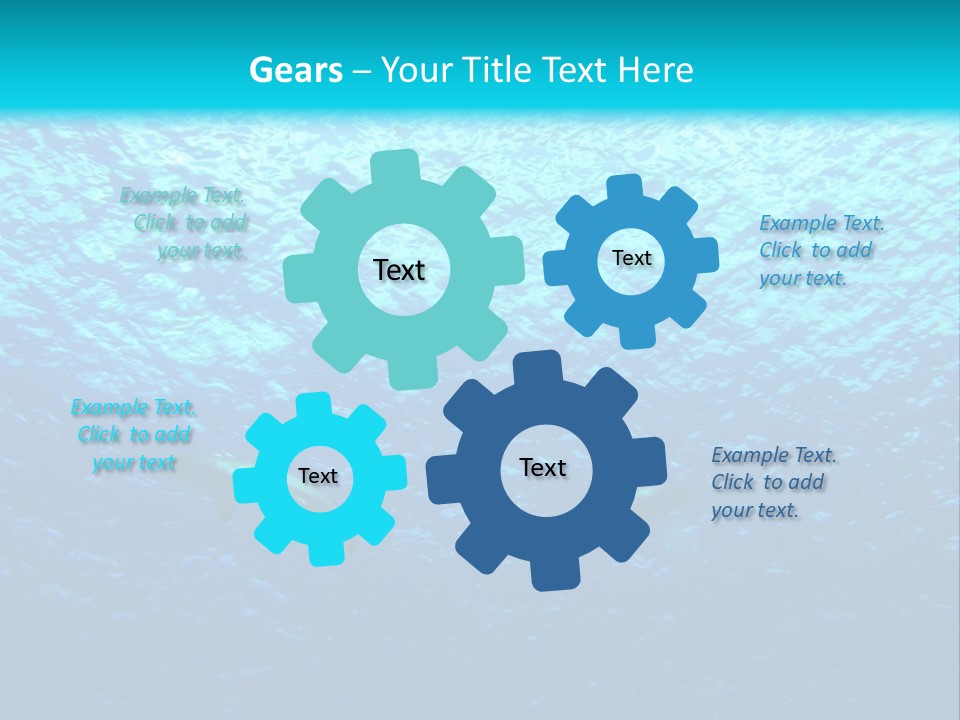 Gears – Your Title Text Here

Example Text. Click to add your text.

Text

Text

Example Text. Click to add your text.

Example Text. Click to add your text

Text

Text

Example Text. Click to add your text.